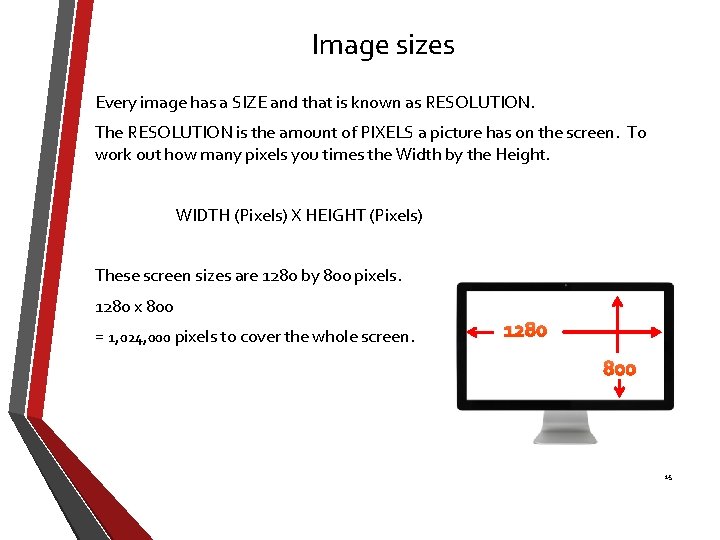 Image sizes

Every image has a SIZE and that is known as RESOLUTION.

The RESOLUTION is the amount of PIXELS a picture has on the screen. To work out how many pixels you times the Width by the Height.

WIDTH (Pixels) X HEIGHT (Pixels)

These screen sizes are 1280 by 800 pixels.

1280 x 800

= 1,024,000 pixels to cover the whole screen.

1280

800

15